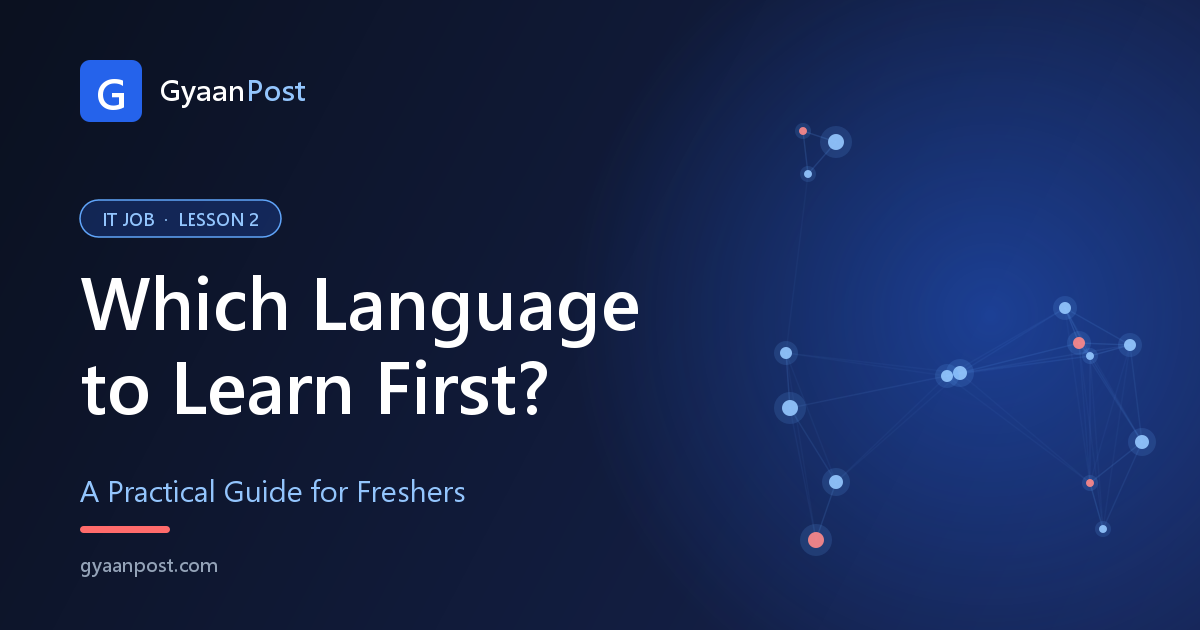 G GyaanPost

IT JOB · LESSON 2

Which Language to Learn First?

A Practical Guide for Freshers

gyaanpost.com